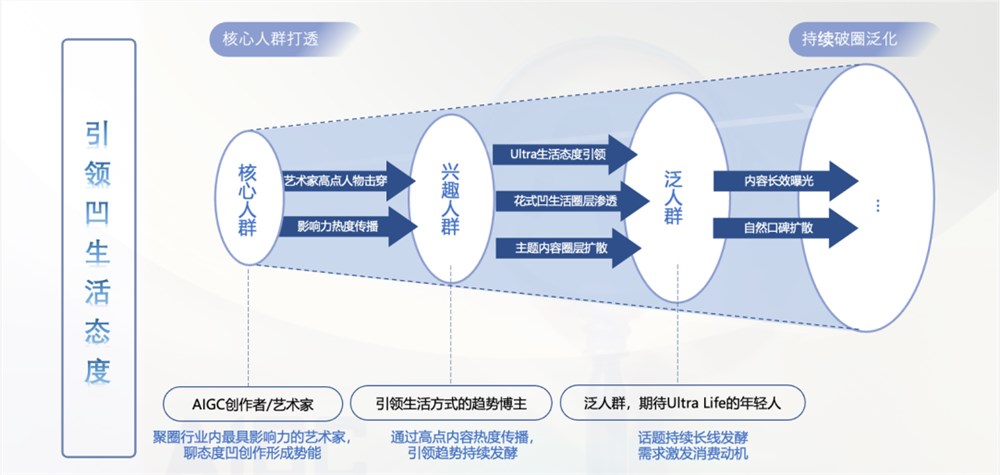 引领凹生活态度

核心人群打透

持续破圈泛化

核心人群

艺术家高点人物击穿

影响力热度传播

兴趣人群

Ultra生活态度引领

花式凹生活圈层渗透

主题内容圈层扩散

泛人群

内容长效曝光

自然口碑扩散

...

AIGC创作者/艺术家

聚圈行业内最具影响力的艺术家，聊态度凹创作形成势能

引领生活方式的趋势博主

通过高点内容热度传播，引领趋势持续发酵

泛人群，期待Ultra Life的年轻人

话题持续长线发酵
需求激发消费动机